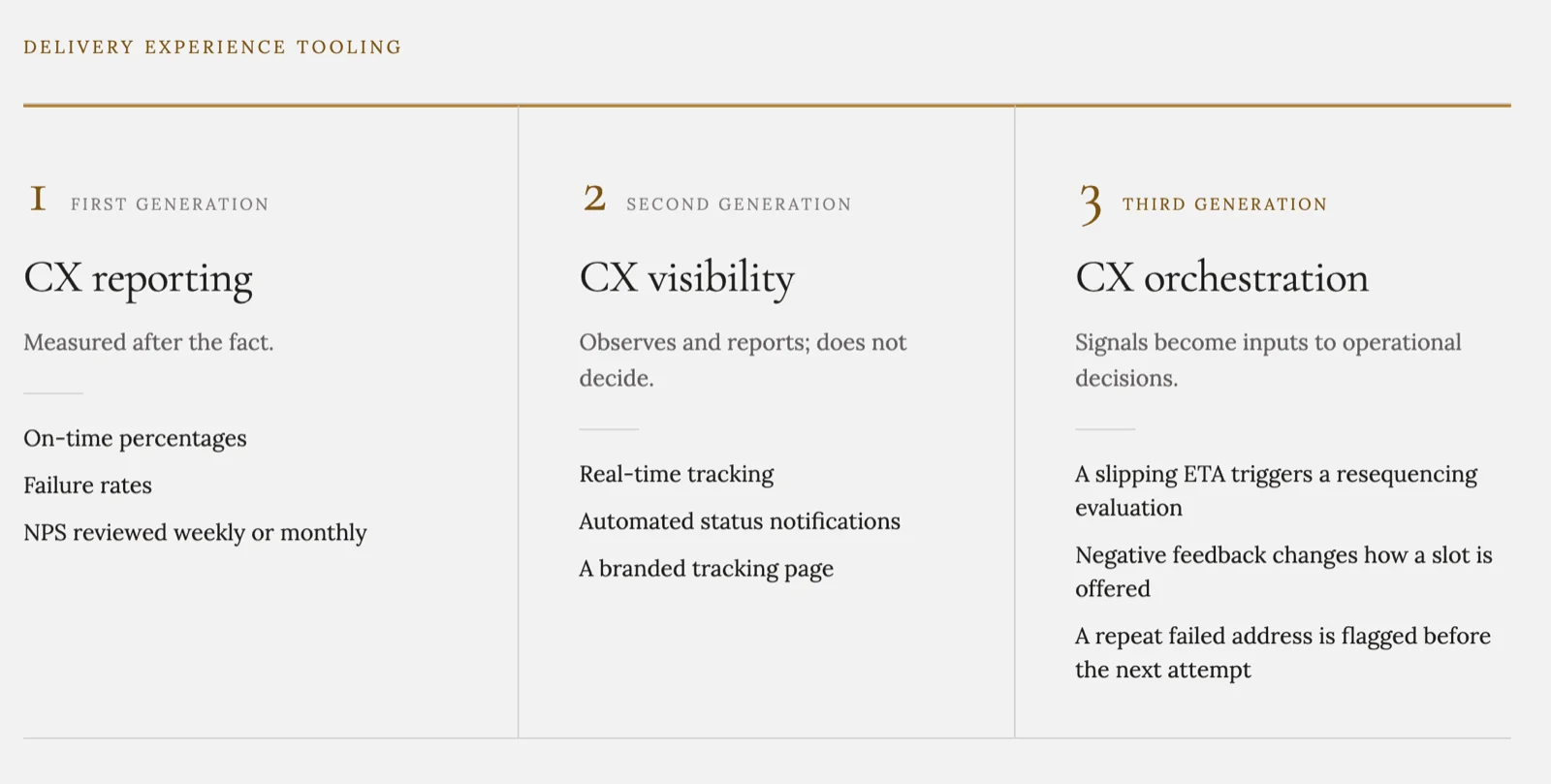 DELIVERY EXPERIENCE TOOLING

1 FIRST GENERATION

CX reporting

Measured after the fact.

On-time percentages

Failure rates

NPS reviewed weekly or monthly

2 SECOND GENERATION

CX visibility

Observes and reports; does not decide.

Real-time tracking

Automated status notifications

A branded tracking page

3 THIRD GENERATION

CX orchestration

Signals become inputs to operational decisions.

A slipping ETA triggers a resequencing evaluation

Negative feedback changes how a slot is offered

A repeat failed address is flagged before the next attempt